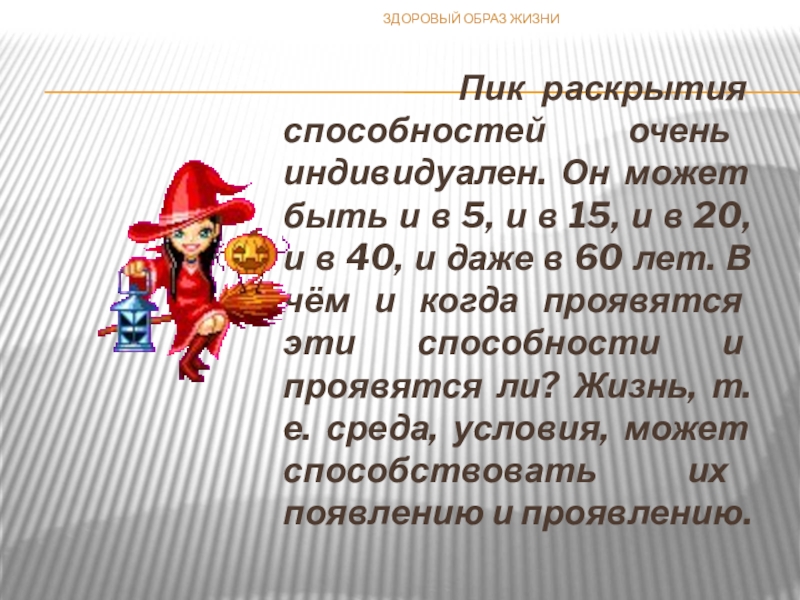 ЗДОРОВЫЙ ОБРАЗ ЖИЗНИ

Пик раскрытия способностей очень индивидуален. Он может быть и в 5, и в 15, и в 20, и в 40, и даже в 60 лет. В чём и когда проявятся эти способности и проявятся ли? Жизнь, т. е. среда, условия, может способствовать их появлению и проявлению.